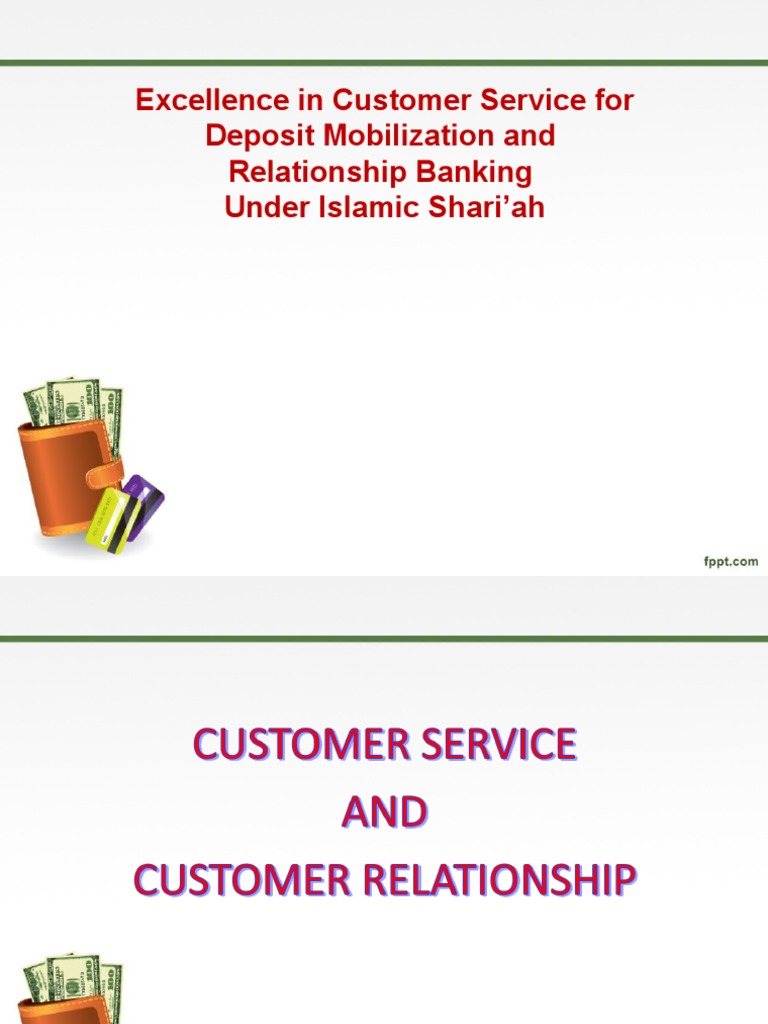 Excellence in Customer Service for Deposit Mobilization and Relationship Banking Under Islamic Shari'ah

fppt.com

CUSTOMER SERVICE
AND
CUSTOMER RELATIONSHIP